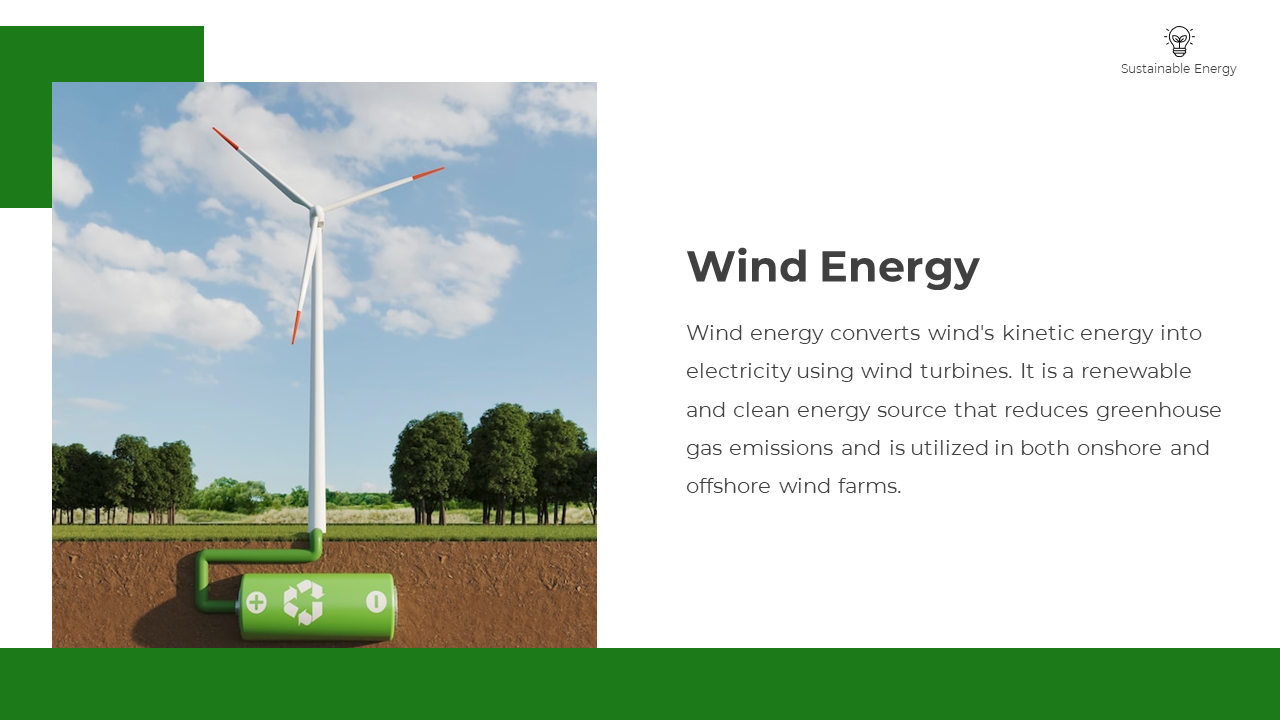 Sustainable Energy

Wind Energy

Wind energy converts wind's kinetic energy into electricity using wind turbines. It is a renewable and clean energy source that reduces greenhouse gas emissions and is utilized in both onshore and offshore wind farms.